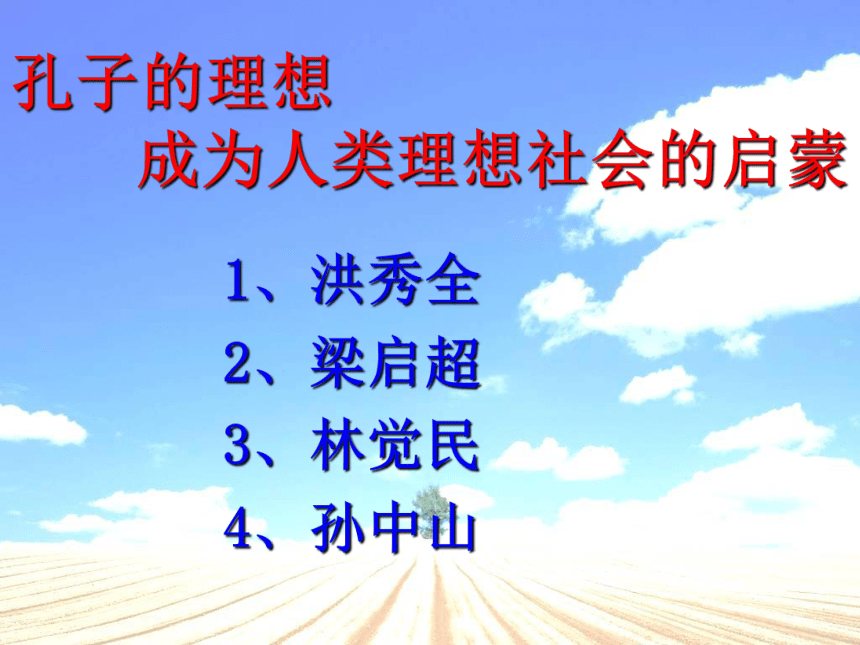 孔子的理想

成为人类理想社会的启蒙

1、洪秀全

2、梁启超

3、林觉民

4、孙中山